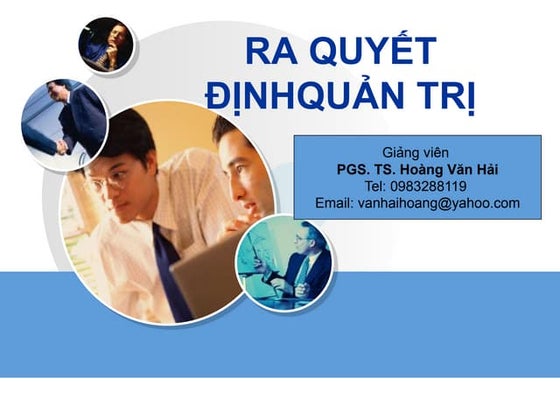 RA QUYẾT ĐỊNHQUẢN TRỊ

Giảng viên
PGS. TS. Hoàng Văn Hải
Tel: 0983288119
Email: vanhaihoang@yahoo.com